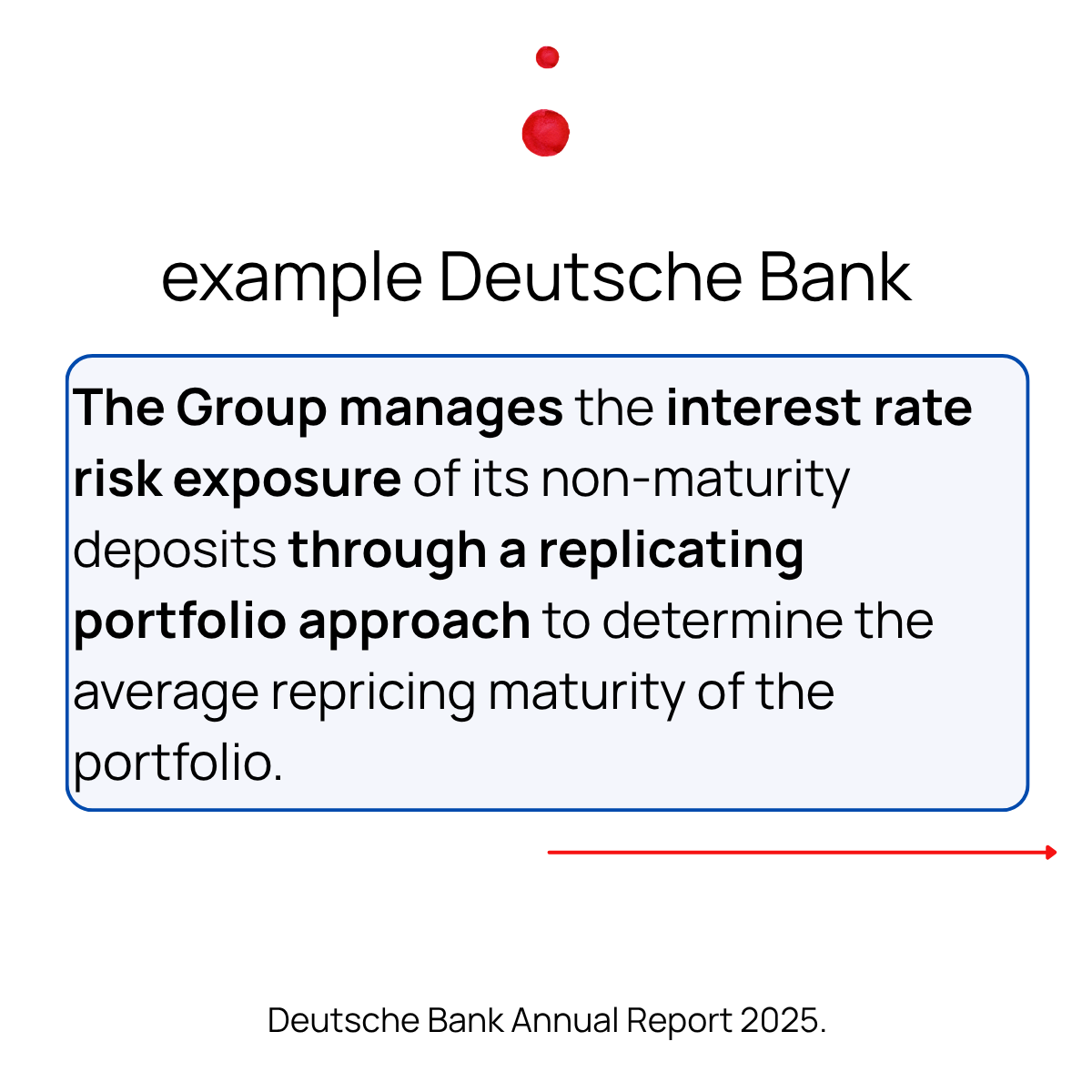 example Deutsche Bank

The Group manages the interest rate risk exposure of its non-maturity deposits through a replicating portfolio approach to determine the average repricing maturity of the portfolio.

Deutsche Bank Annual Report 2025.